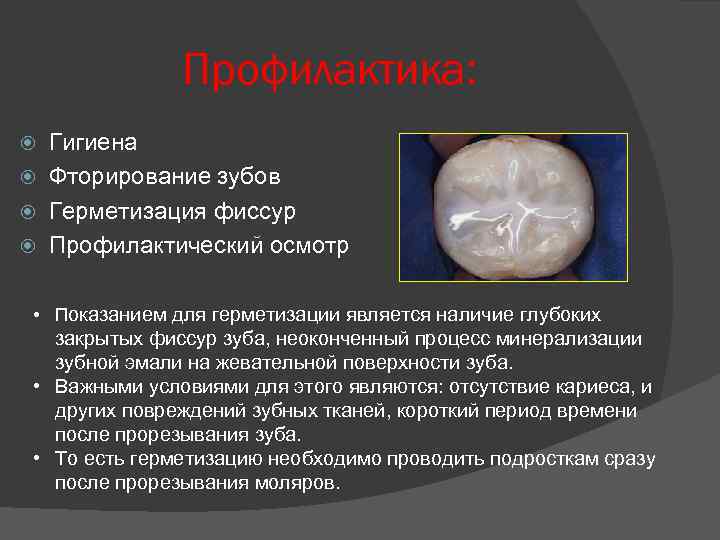 Профилактика:

Гигиена
Фторирование зубов
Герметизация фиссур
Профилактический осмотр

• Показанием для герметизации является наличие глубоких закрытых фиссур зуба, неоконченный процесс минерализации зубной эмали на жевательной поверхности зуба.
• Важными условиями для этого являются: отсутствие кариеса, и других повреждений зубных тканей, короткий период времени после прорезывания зуба.
• То есть герметизацию необходимо проводить подросткам сразу после прорезывания моляров.